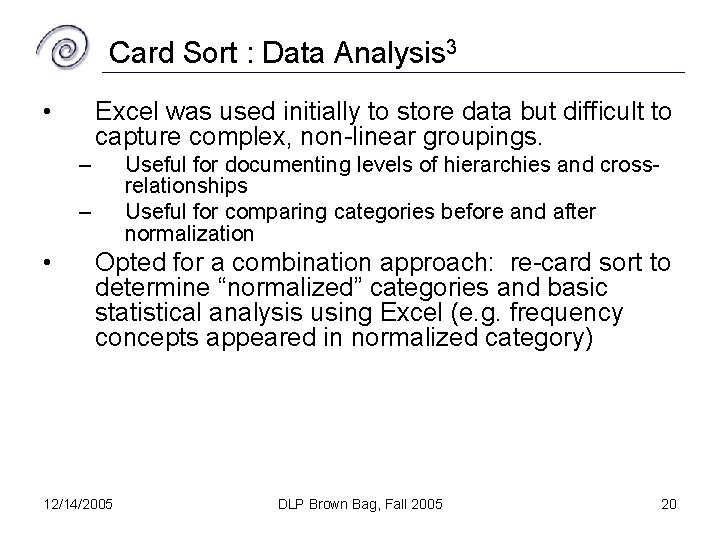 Card Sort : Data Analysis$^3$

• Excel was used initially to store data but difficult to capture complex, non-linear groupings.
– Useful for documenting levels of hierarchies and cross-relationships
– Useful for comparing categories before and after normalization
• Opted for a combination approach: re-card sort to determine “normalized” categories and basic statistical analysis using Excel (e.g. frequency concepts appeared in normalized category)

12/14/2005 DLP Brown Bag, Fall 2005 20